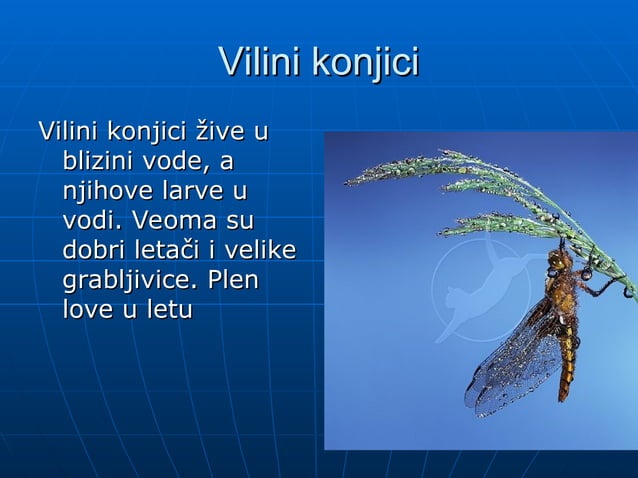 Vilini konjici

Vilini konjici žive u blizini vode, a njihove larve u vodi. Veoma su dobri letači i velike grabljivice. Plen love u letu